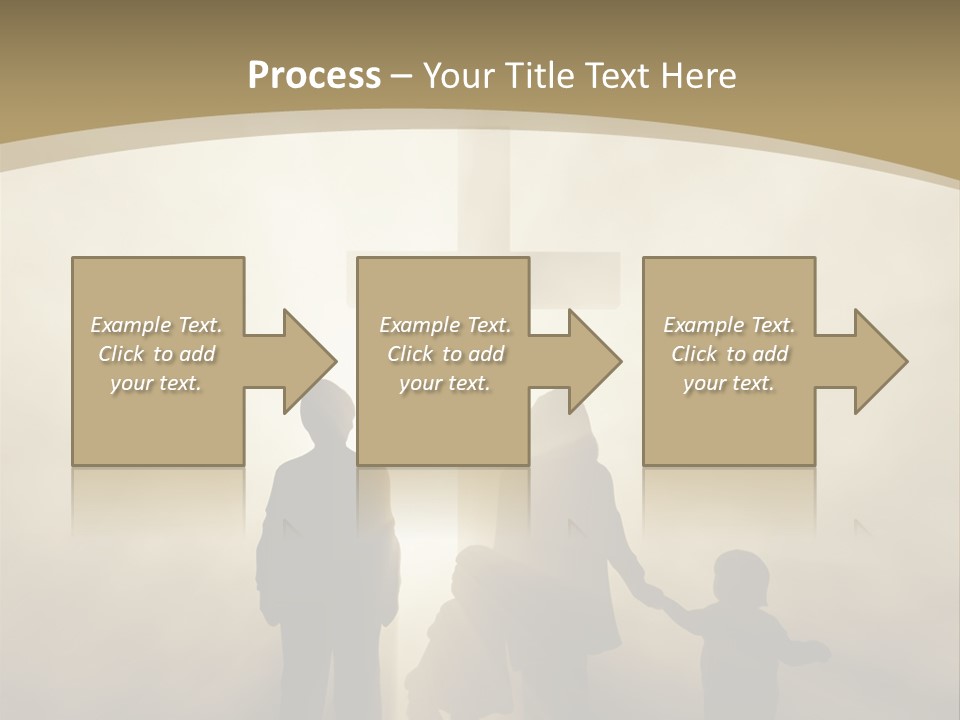 Process – Your Title Text Here

Example Text. Click to add your text.

Example Text. Click to add your text.

Example Text. Click to add your text.